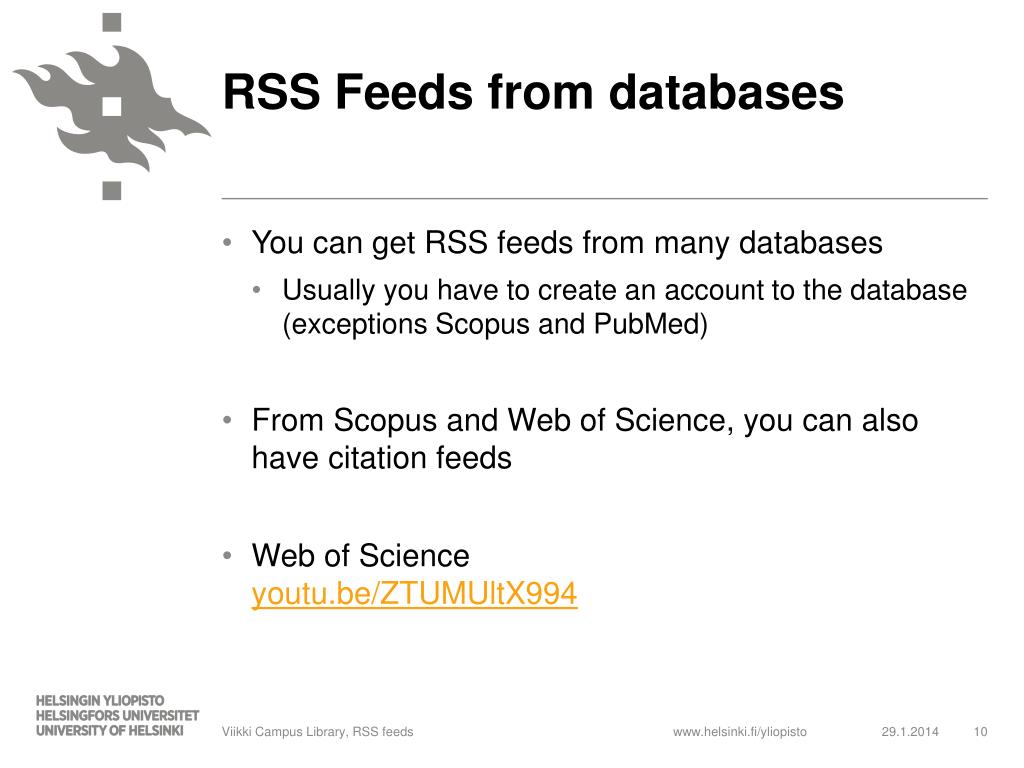 RSS Feeds from databases

• You can get RSS feeds from many databases
  • Usually you have to create an account to the database (exceptions Scopus and PubMed)

• From Scopus and Web of Science, you can also have citation feeds

• Web of Science
youtu.be/ZTUMUltX994

HELSINGIN YLIOPISTO
HELSINGFORS UNIVERSITET
UNIVERSITY OF HELSINKI

Viikki Campus Library, RSS feeds

www.helsinki.fi/yliopisto

29.1.2014

10